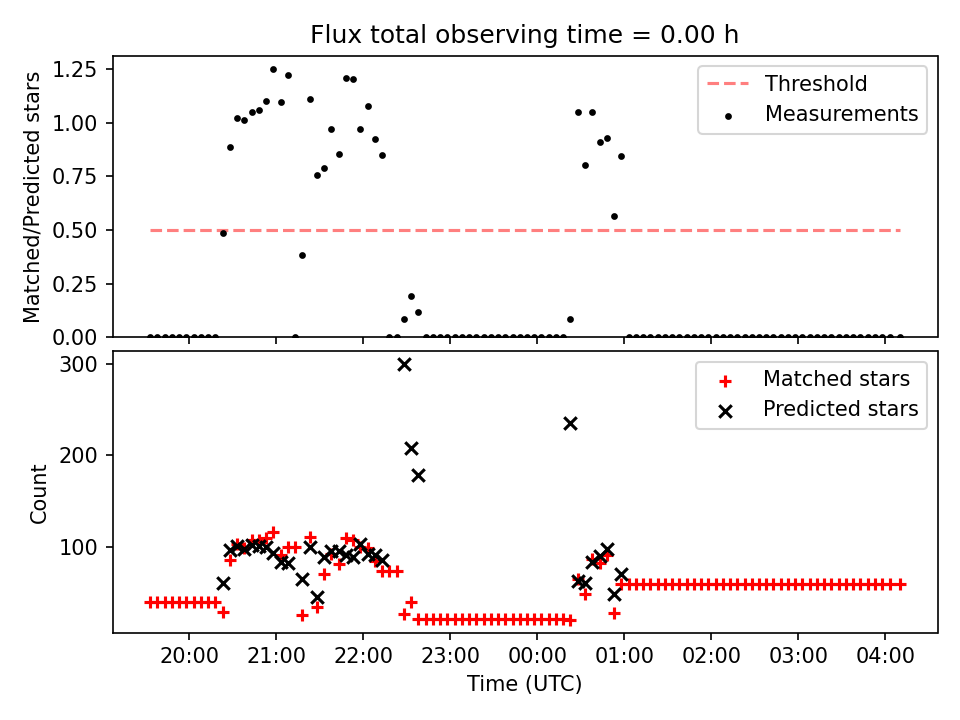 Flux total observing time = 0.00 h

Matched/Predicted stars
1.25
1.00
0.75
0.50
0.25
0.00

Threshold
Measurements

Count
300
200
100

Matched stars
Predicted stars

20:00
21:00
22:00
23:00
00:00
01:00
02:00
03:00
04:00
Time (UTC)